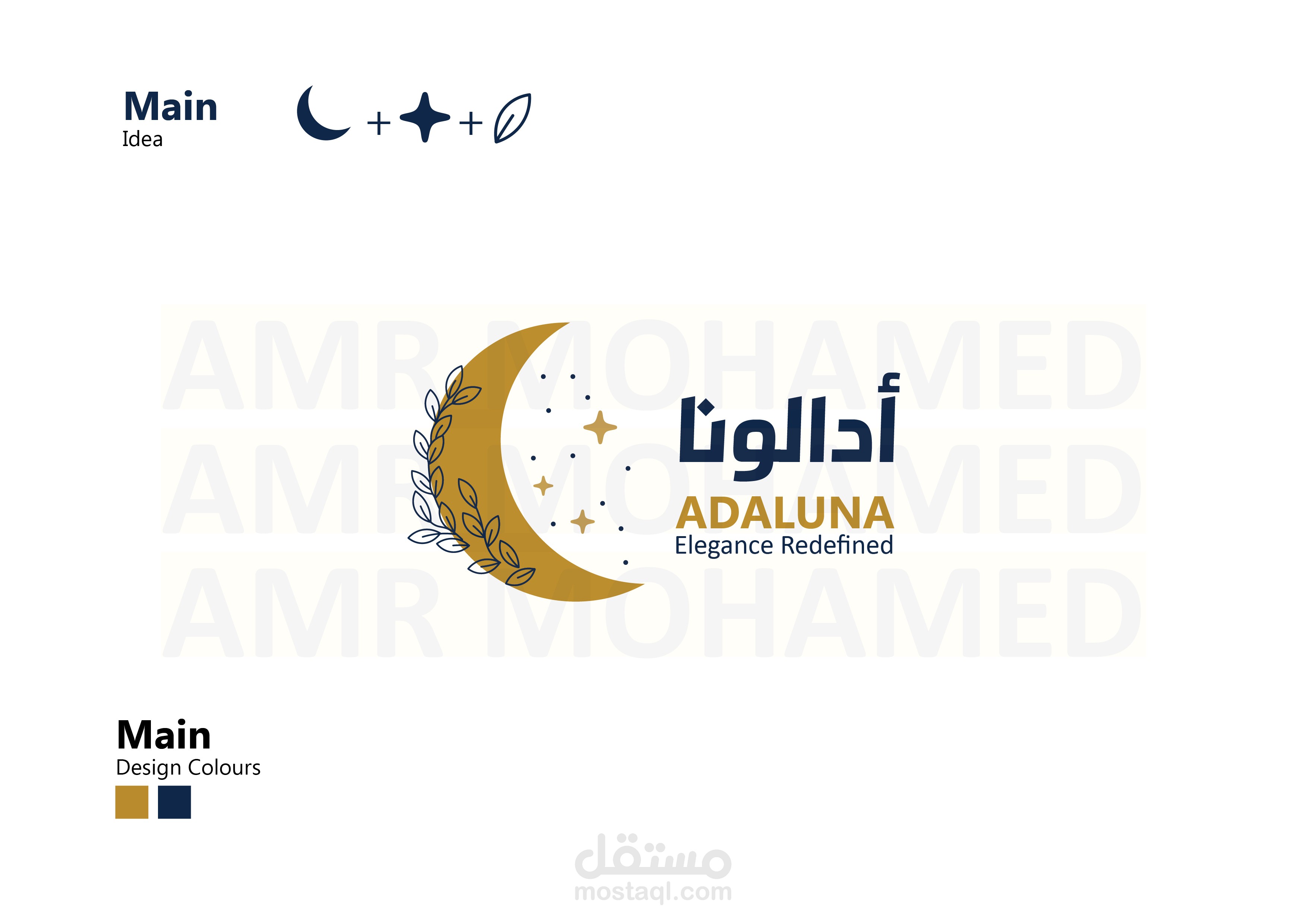 Main
Idea

+ +

AMR MOHAMED
AMR MOHAMED
AMR MOHAMED

أدالونا
ADALUNA
Elegance Redefined

Main
Design Colours

مستقل
mostaql.com